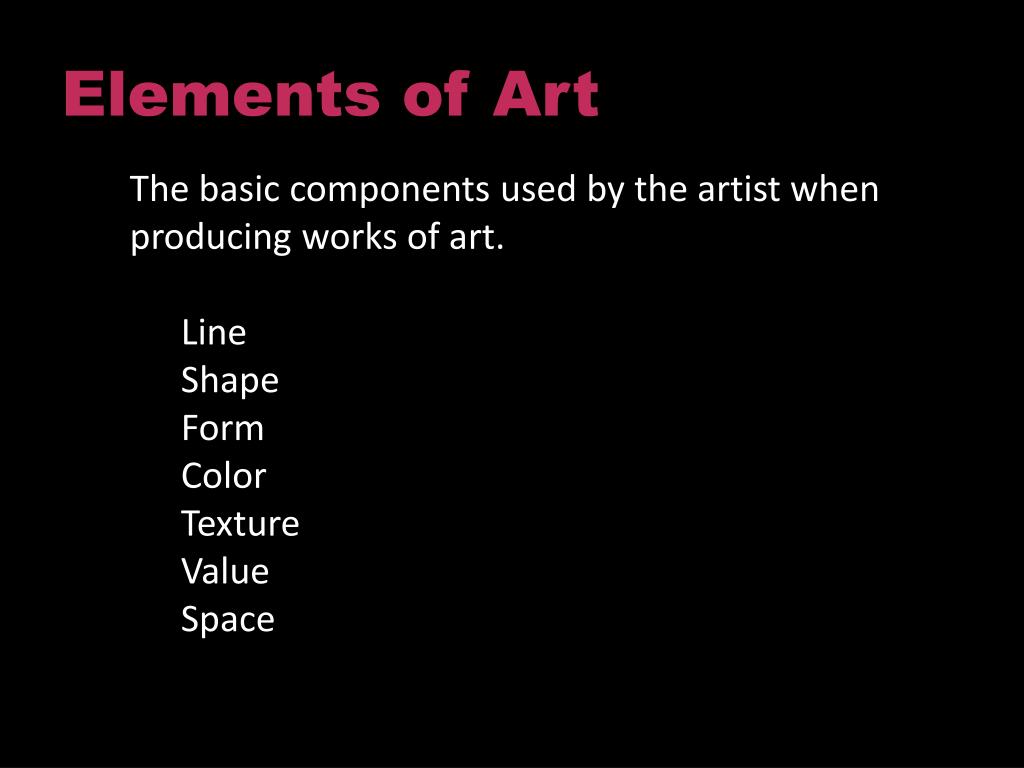 Elements of Art

The basic components used by the artist when producing works of art.

Line
Shape
Form
Color
Texture
Value
Space